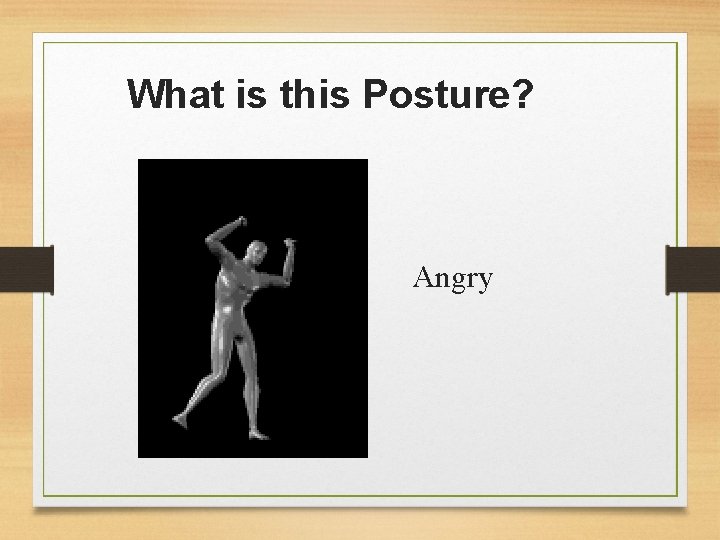 What is this Posture?

Angry